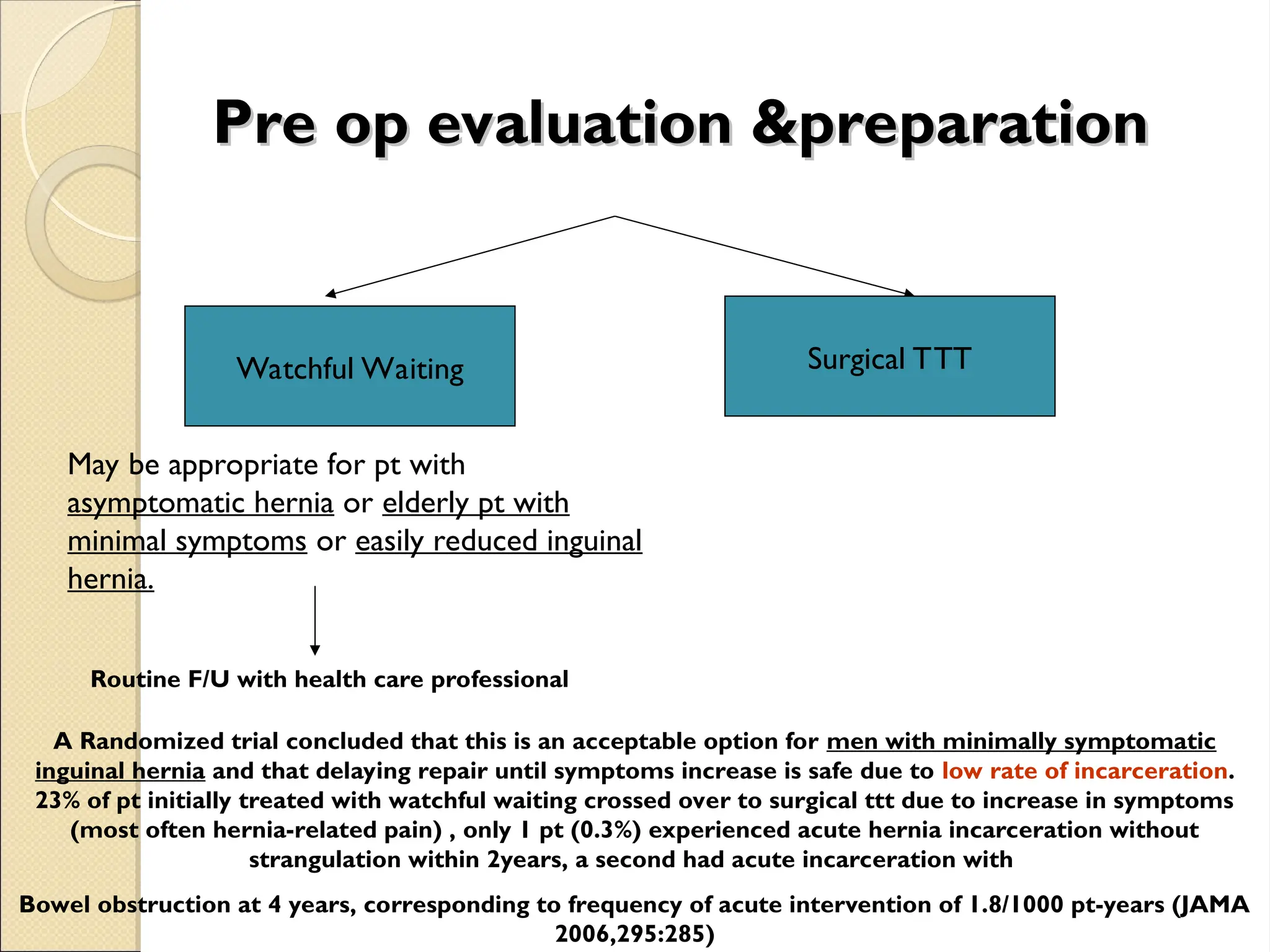 Pre op evaluation &preparation

Watchful Waiting

Surgical TTT

May be appropriate for pt with asymptomatic hernia or elderly pt with minimal symptoms or easily reduced inguinal hernia.

Routine F/U with health care professional

A Randomized trial concluded that this is an acceptable option for men with minimally symptomatic inguinal hernia and that delaying repair until symptoms increase is safe due to low rate of incarceration. 23% of pt initially treated with watchful waiting crossed over to surgical ttt due to increase in symptoms (most often hernia-related pain) , only 1 pt (0.3%) experienced acute hernia incarceration without strangulation within 2years, a second had acute incarceration with

Bowel obstruction at 4 years, corresponding to frequency of acute intervention of 1.8/1000 pt-years (JAMA 2006,295:285)